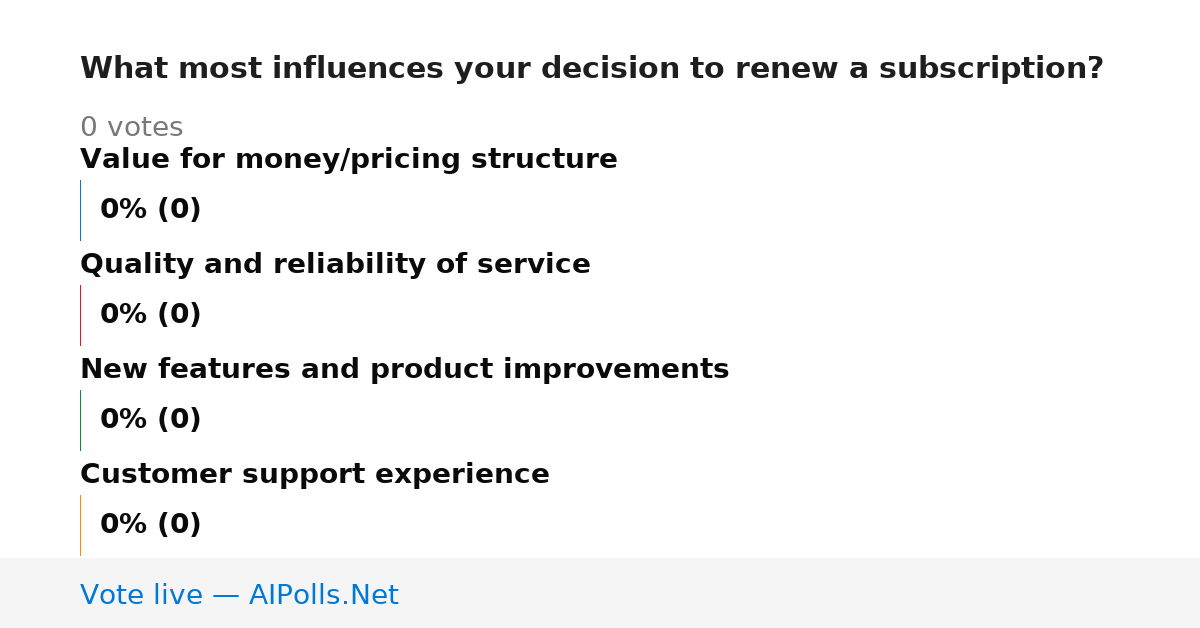 What most influences your decision to renew a subscription?

0 votes

Value for money/pricing structure

0% (0)

Quality and reliability of service

0% (0)

New features and product improvements

0% (0)

Customer support experience

0% (0)

Vote live — AIPolls.Net